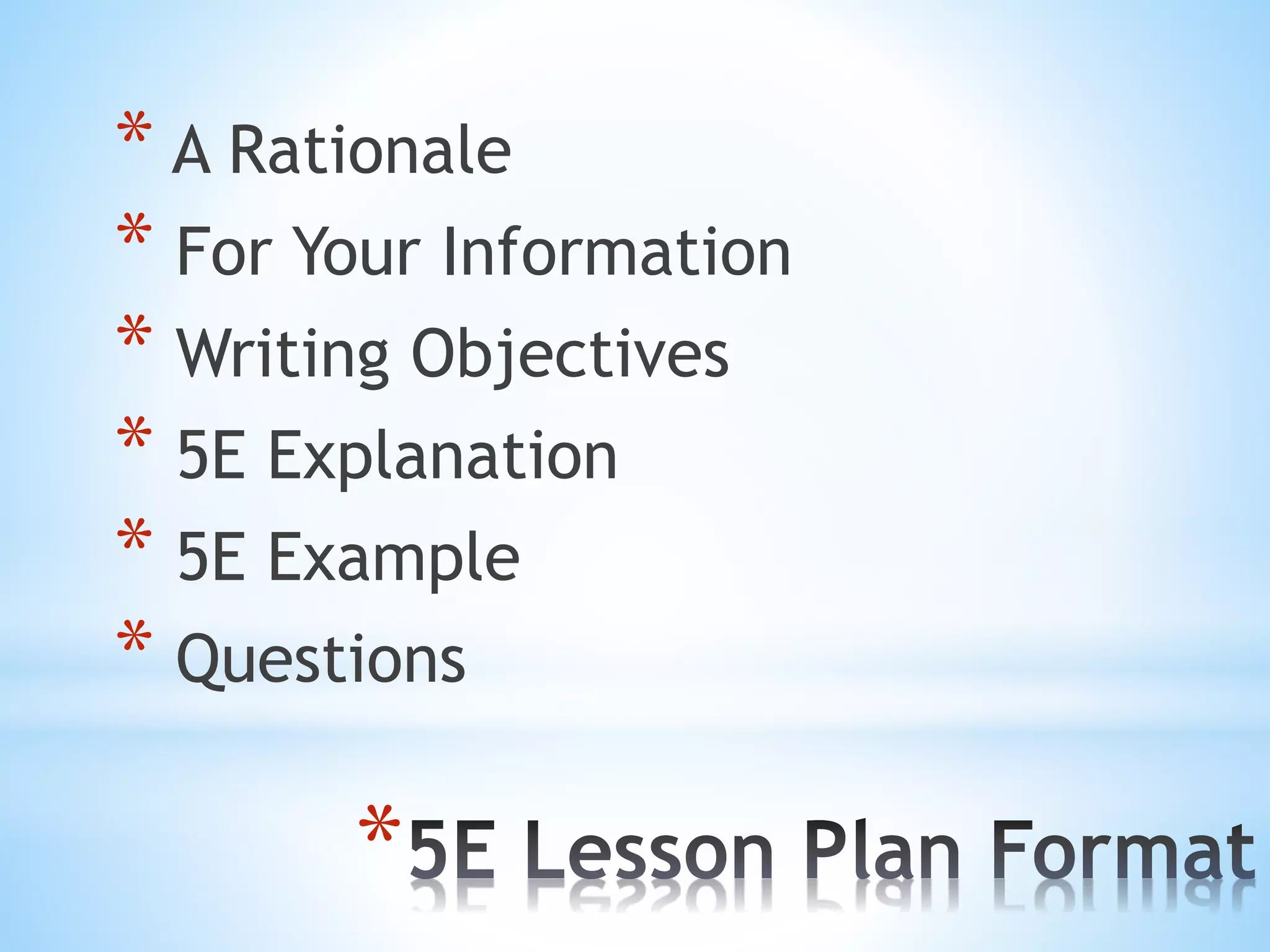 * A Rationale
* For Your Information
* Writing Objectives
* 5E Explanation
* 5E Example
* Questions

*5E Lesson Plan Format